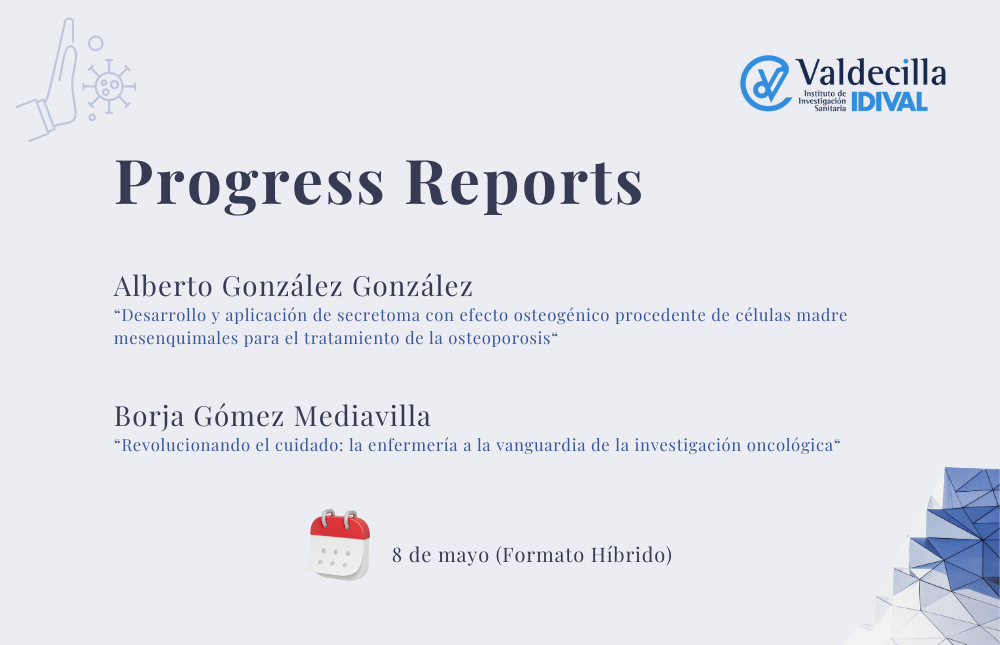 Valdecilla
Instituto de Investigación Sanitaria
IDIVAL

Progress Reports

Alberto González González
“Desarrollo y aplicación de secretoma con efecto osteogénico procedente de células madre mesenquimales para el tratamiento de la osteoporosis“

Borja Gómez Mediavilla
“Revolucionando el cuidado: la enfermería a la vanguardia de la investigación oncológica“

8 de mayo (Formato Híbrido)